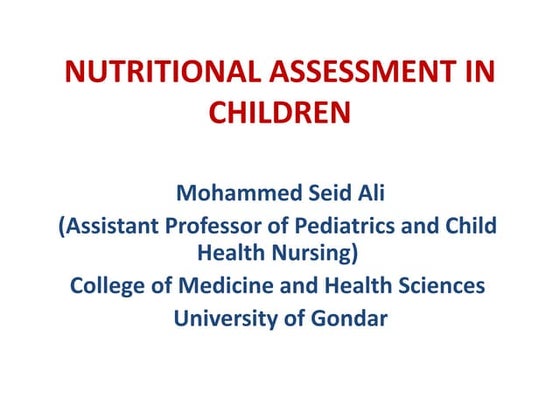 NUTRITIONAL ASSESSMENT IN CHILDREN

Mohammed Seid Ali
(Assistant Professor of Pediatrics and Child Health Nursing)
College of Medicine and Health Sciences
University of Gondar